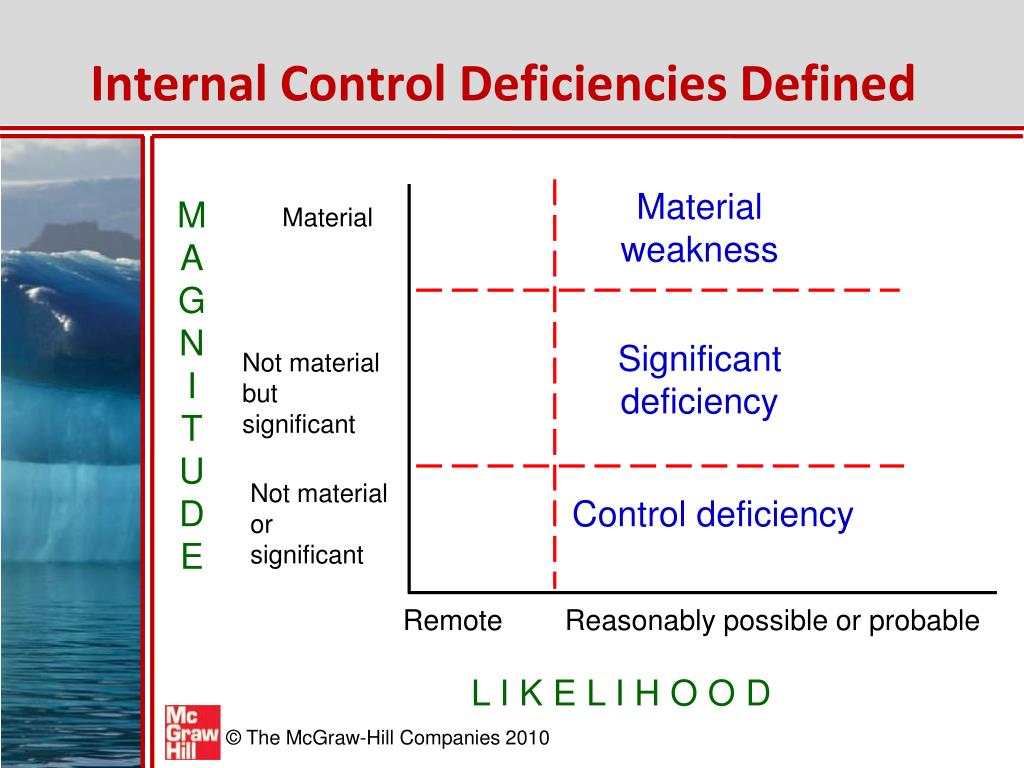 Internal Control Deficiencies Defined

M
A
G
N
I
T
U
D
E

Material

Not material but significant

Not material or significant

Material weakness

Significant deficiency

Control deficiency

Remote

Reasonably possible or probable

L I K E L I H O O D

Mc Graw Hill

© The McGraw-Hill Companies 2010